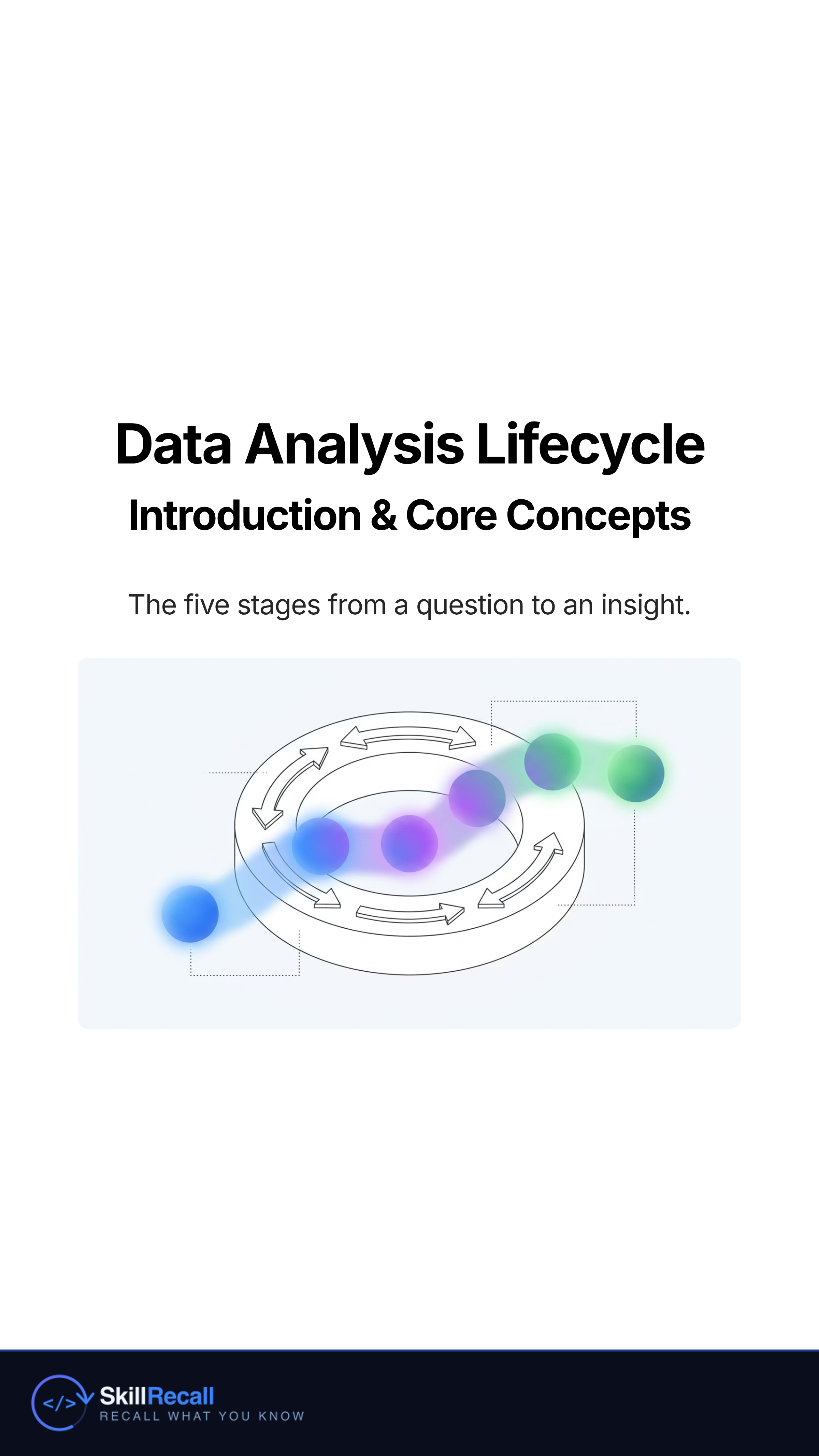 Data Analysis Lifecycle

Introduction & Core Concepts

The five stages from a question to an insight.

</> SkillRecall
RECALL WHAT YOU KNOW